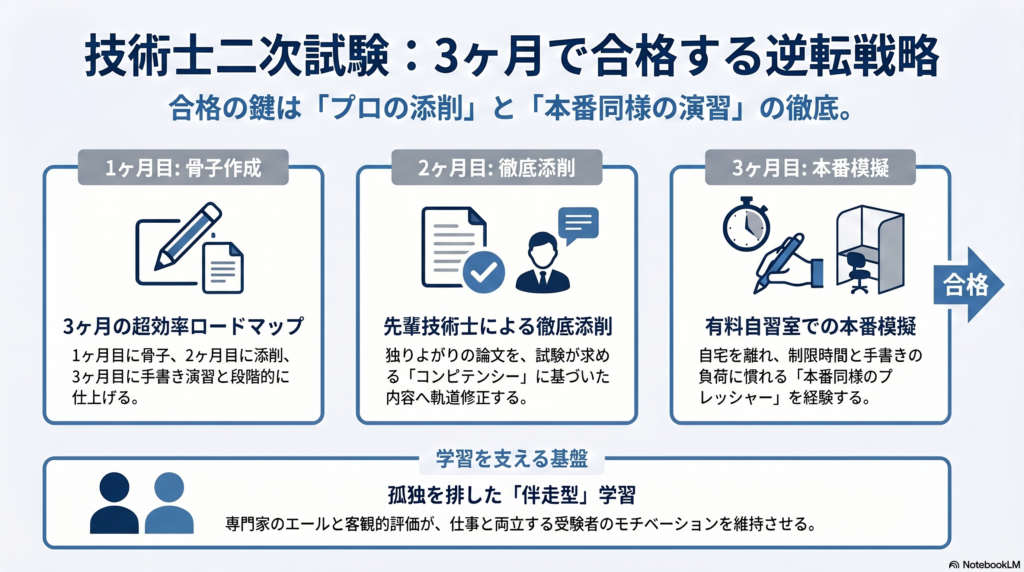 技術士二次試験：3ヶ月で合格する逆転戦略

合格の鍵は「プロの添削」と「本番同様の演習」の徹底。

1ヶ月目: 骨子作成

3ヶ月の超効率ロードマップ

1ヶ月目に骨子、2ヶ月目に添削、3ヶ月目に手書き演習と段階的に仕上げる。

2ヶ月目: 徹底添削

先輩技術士による徹底添削

独りよがりの論文を、試験が求める「コンピテンシー」に基づいた内容へ軌道修正する。

3ヶ月目: 本番模擬

有料自習室での本番模擬

自宅を離れ、制限時間と手書きの負荷に慣れる「本番同様のプレッシャー」を経験する。

合格

学習を支える基盤

孤独を排した「伴走型」学習

専門家のエールと客観的評価が、仕事と両立する受験者のモチベーションを維持させる。

NotebookLM